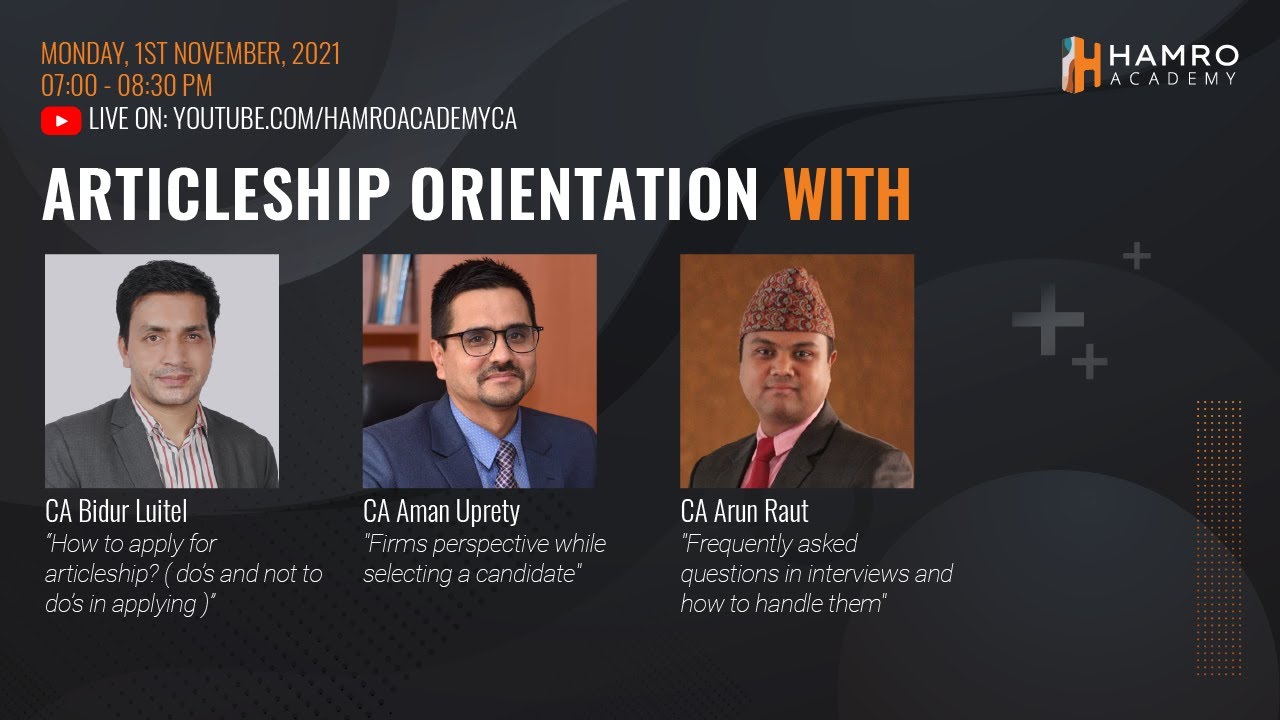 MONDAY, 1ST NOVEMBER, 2021
07:00 - 08:30 PM
LIVE ON: YOUTUBE.COM/HAMROACADEMYCA

HAMRO ACADEMY

ARTICLESHIP ORIENTATION WITH

CA Bidur Luitel
“How to apply for articleship? ( do’s and not to do’s in applying )”

CA Aman Uprety
"Firms perspective while selecting a candidate"

CA Arun Raut
"Frequently asked questions in interviews and how to handle them"